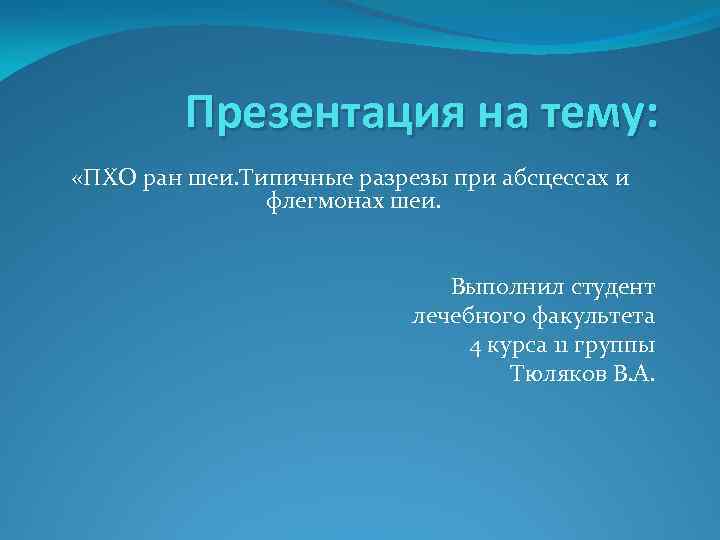 Презентация на тему:

«ПХО ран шеи.Типичные разрезы при абсцессах и флегмонах шеи.

Выполнил студент
лечебного факультета
4 курса 11 группы
Тюляков В.А.